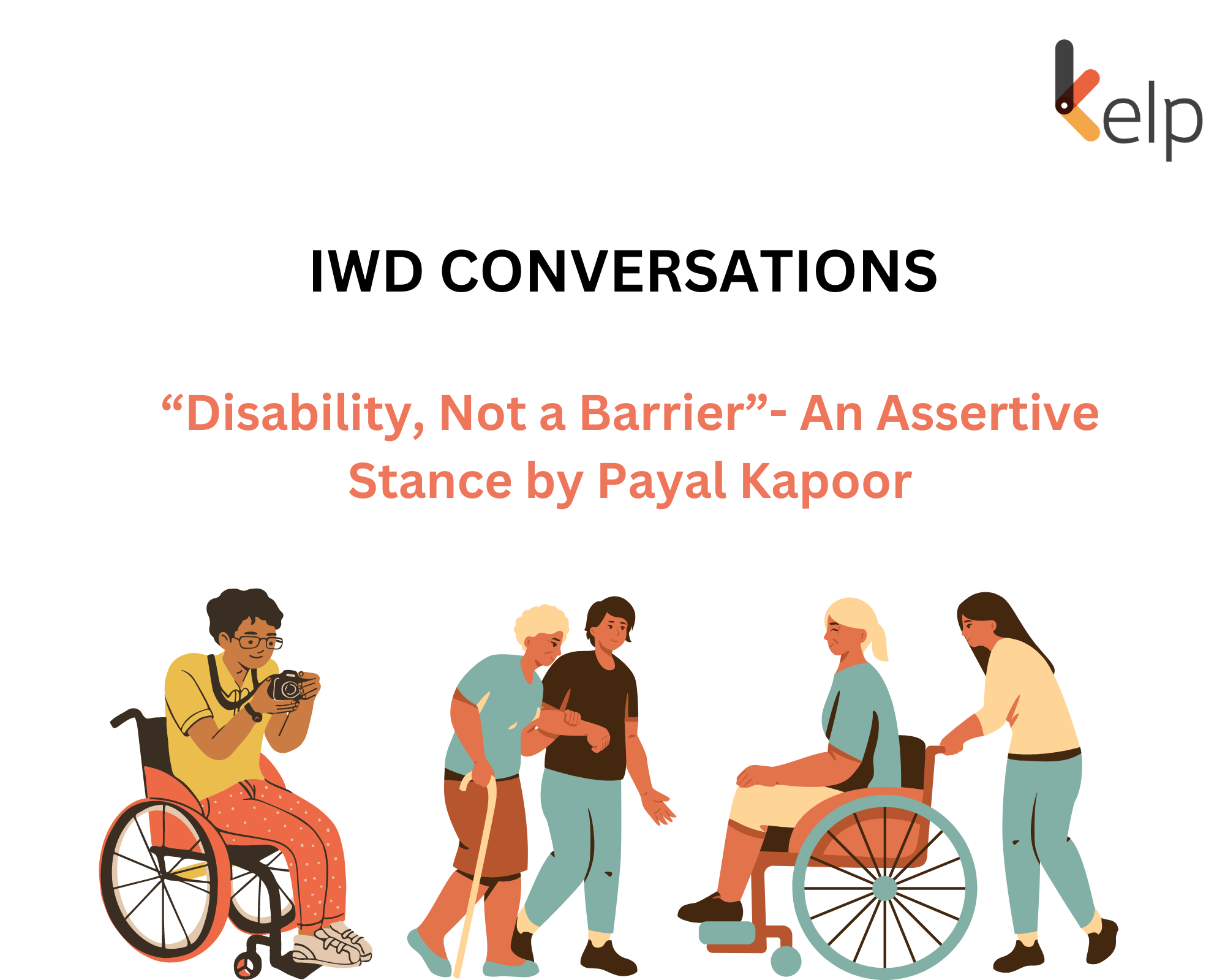 kelp

IWD CONVERSATIONS

“Disability, Not a Barrier”- An Assertive Stance by Payal Kapoor